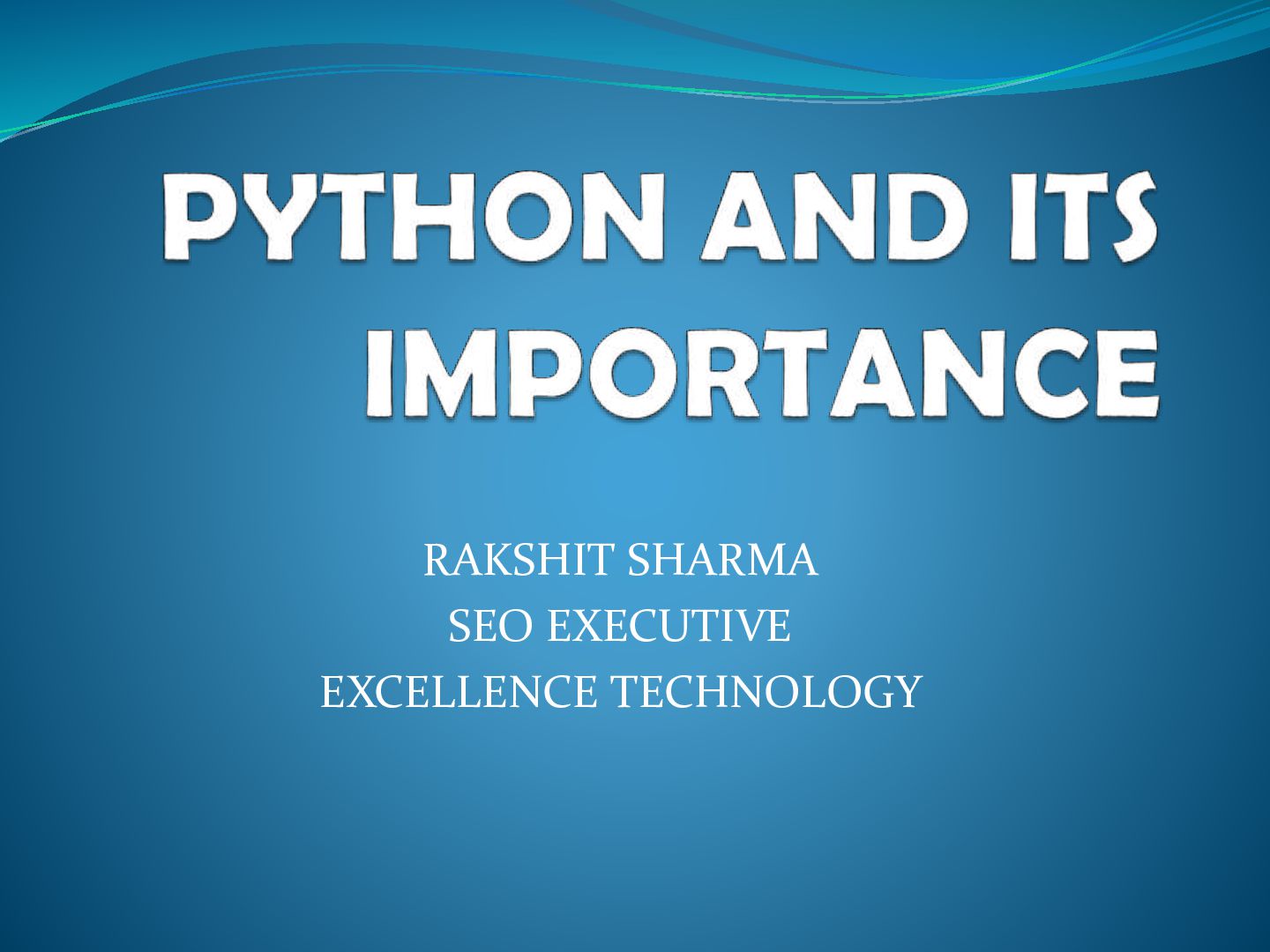 PYTHON AND ITS IMPORTANCE

RAKSHIT SHARMA
SEO EXECUTIVE
EXCELLENCE TECHNOLOGY